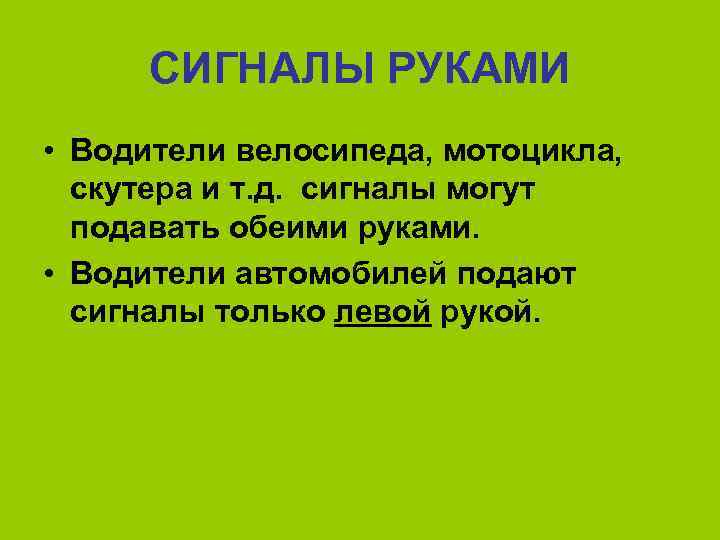 СИГНАЛЫ РУКАМИ

• Водители велосипеда, мотоцикла, скутера и т.д. сигналы могут подавать обеими руками.

• Водители автомобилей подают сигналы только левой рукой.